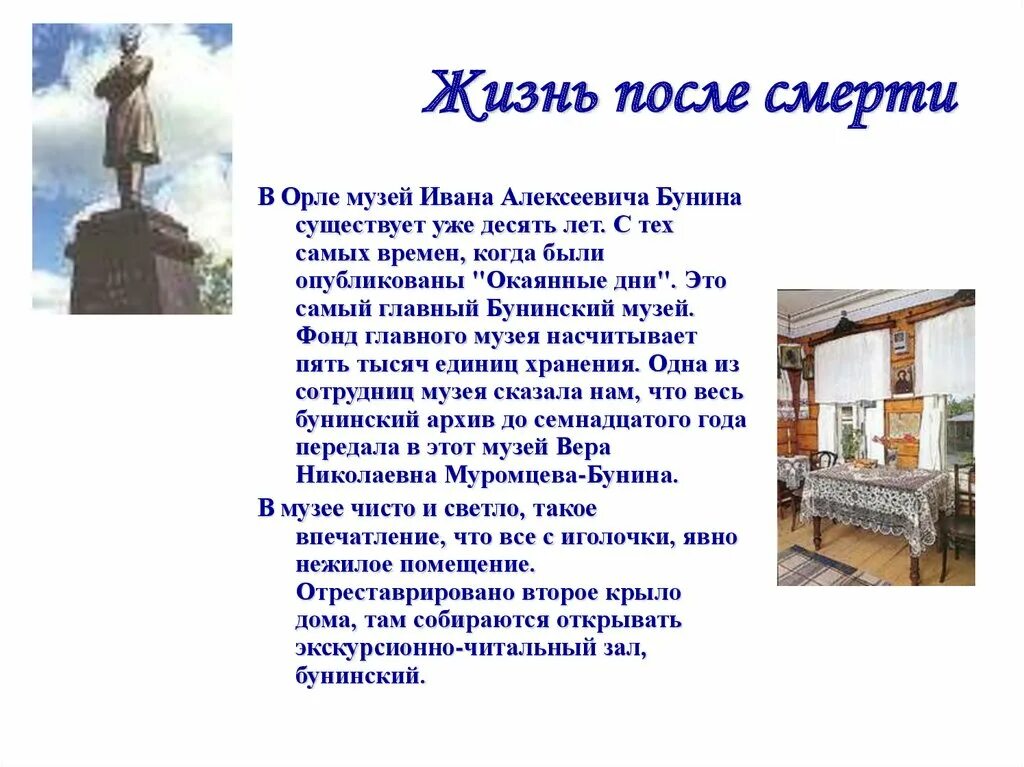 Жизнь после смерти

В Орле музей Ивана Алексеевича Бунина существует уже десять лет. С тех самых времен, когда были опубликованы "Окаянные дни". Это самый главный Бунинский музей. Фонд главного музея насчитывает пять тысяч единиц хранения. Одна из сотрудниц музея сказала нам, что весь бунинский архив до семнадцатого года передала в этот музей Вера Николаевна Муромцева-Бунина.

В музее чисто и светло, такое впечатление, что все с иголочки, явно нежилое помещение. Отреставрировано второе крыло дома, там собираются открывать экскурсионно-читальный зал, бунинский.